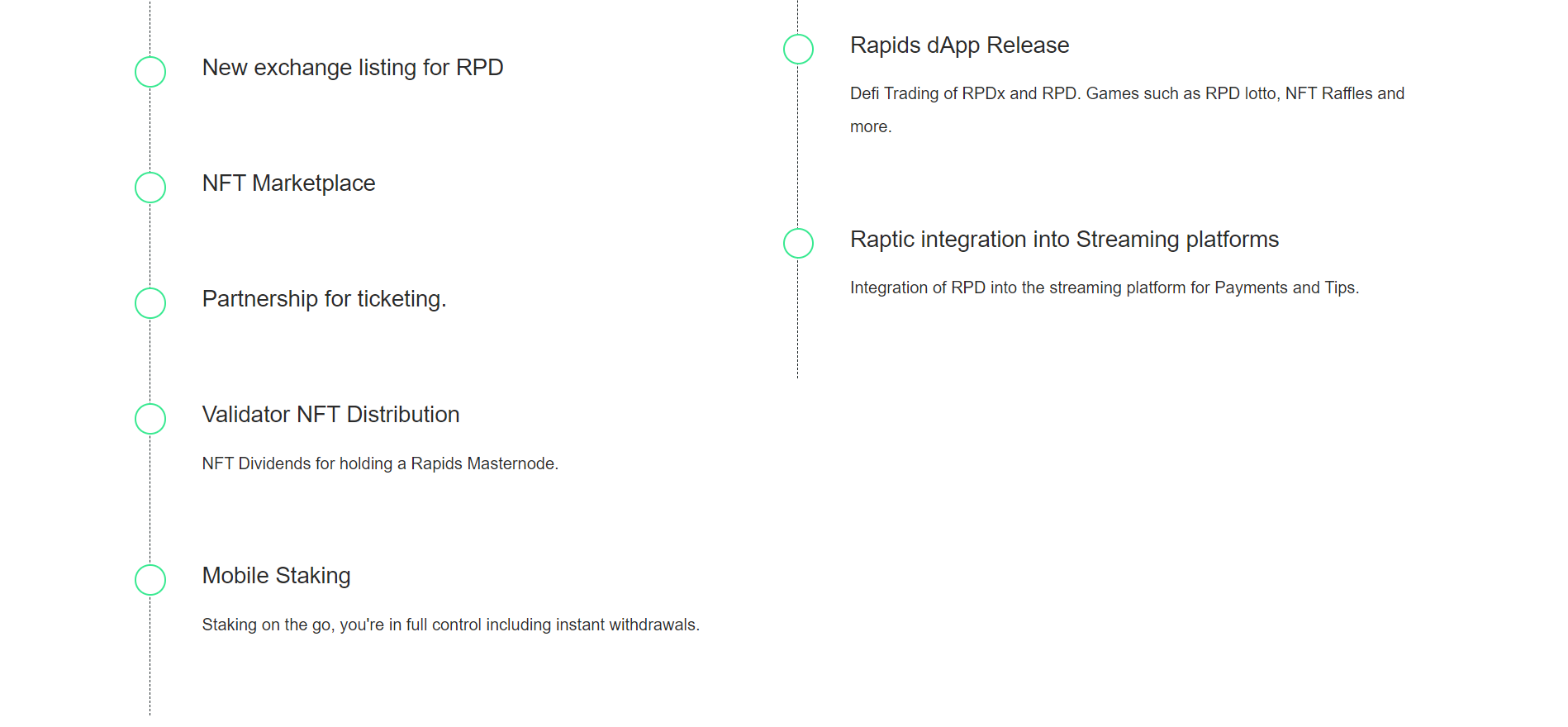 New exchange listing for RPD

NFT Marketplace

Partnership for ticketing.

Validator NFT Distribution

NFT Dividends for holding a Rapids Masternode.

Mobile Staking

Staking on the go, you're in full control including instant withdrawals.

Rapids dApp Release

Defi Trading of RPDx and RPD. Games such as RPD lotto, NFT Raffles and more.

Raptic integration into Streaming platforms

Integration of RPD into the streaming platform for Payments and Tips.